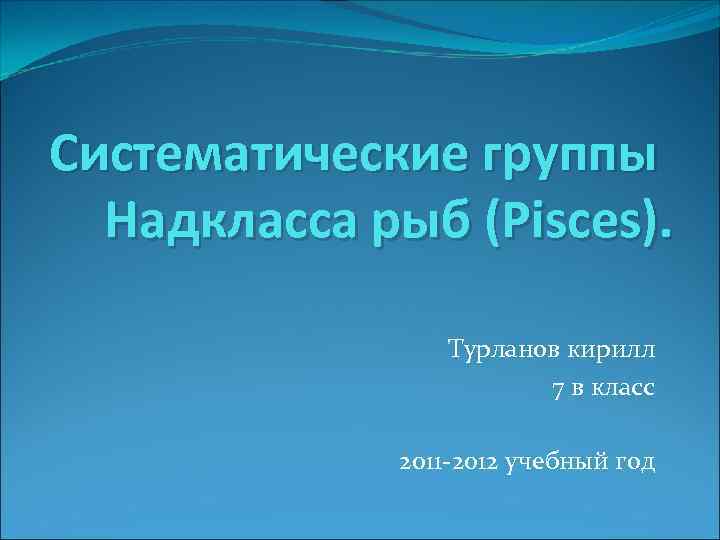 Систематические группы Надкласса рыб (Pisces).

Турланов кирилл
7 в класс

2011-2012 учебный год